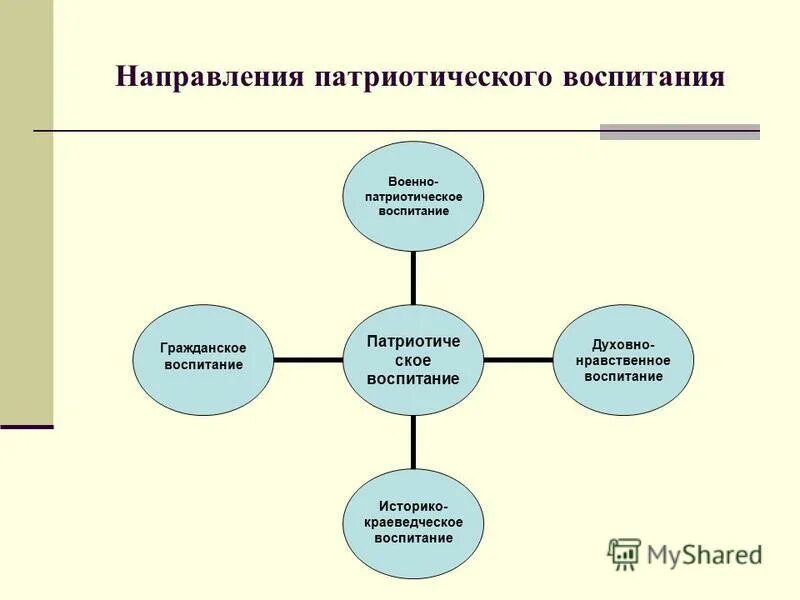 Направления патриотического воспитания

Военно-патриотическое воспитание

Гражданское воспитание

Патриотическое воспитание

Духовно-нравственное воспитание

Историко-краеведческое воспитание

MyShared